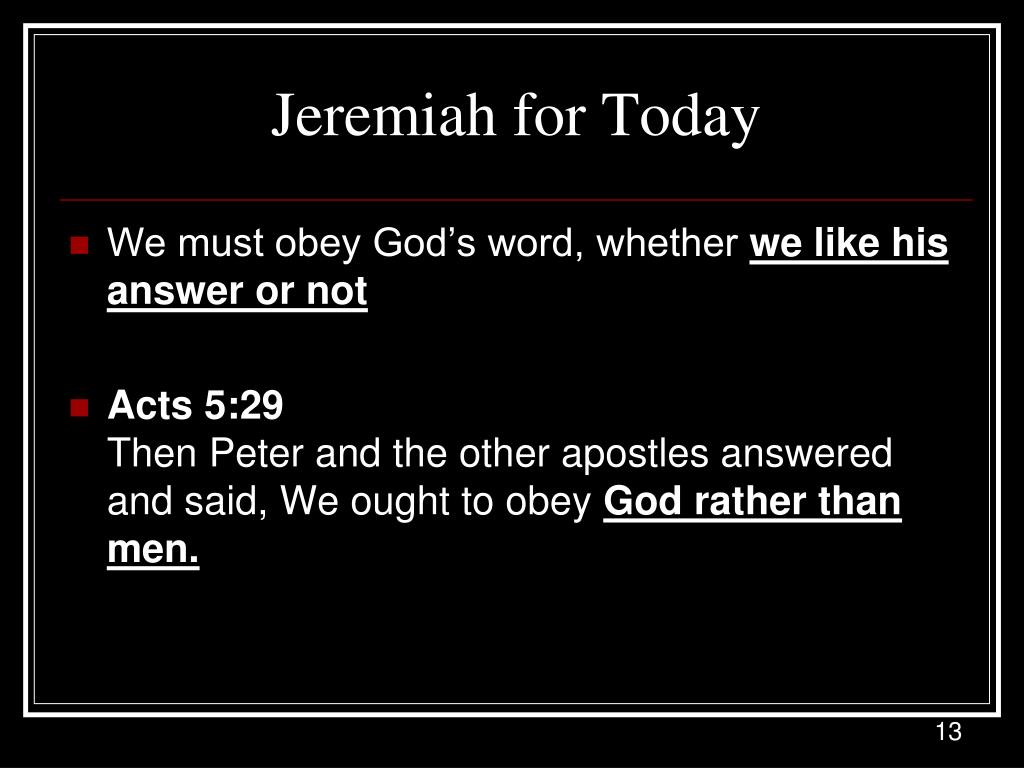 Jeremiah for Today

We must obey God’s word, whether we like his answer or not

Acts 5:29
Then Peter and the other apostles answered and said, We ought to obey God rather than men.

13